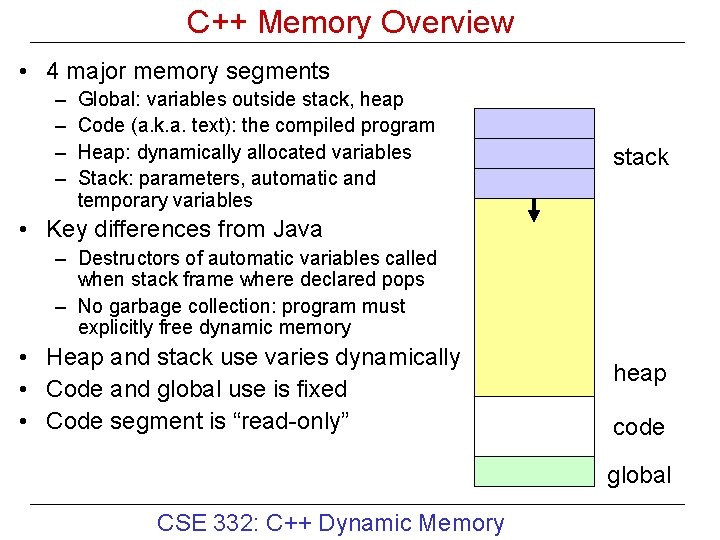 C++ Memory Overview

• 4 major memory segments
 – Global: variables outside stack, heap
 – Code (a.k.a. text): the compiled program
 – Heap: dynamically allocated variables
 – Stack: parameters, automatic and temporary variables
• Key differences from Java
 – Destructors of automatic variables called when stack frame where declared pops
 – No garbage collection: program must explicitly free dynamic memory
• Heap and stack use varies dynamically
• Code and global use is fixed
• Code segment is "read-only"

stack
heap
code
global

CSE 332: C++ Dynamic Memory